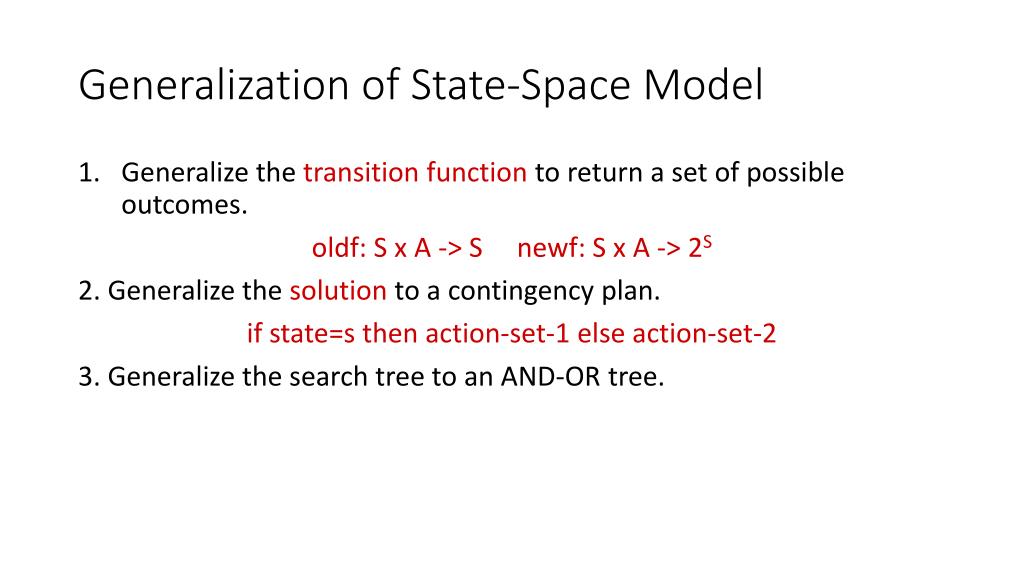 Generalization of State-Space Model

1. Generalize the transition function to return a set of possible outcomes.

oldf: S x A -> S     newf: S x A -> $2^S$

2. Generalize the solution to a contingency plan.

if state=s then action-set-1 else action-set-2

3. Generalize the search tree to an AND-OR tree.